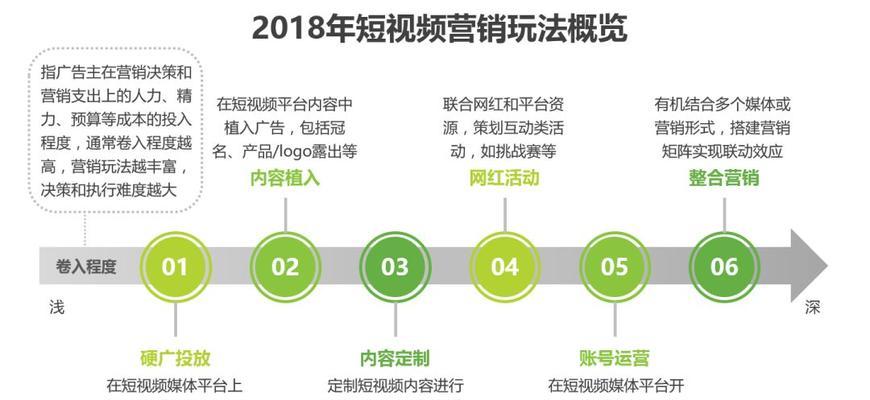 2018年短视频营销玩法概览

指广告主在营销决策和营销支出上的人力、精力、预算等成本的投入程度，通常卷入程度越高，营销玩法越丰富，决策和执行难度越大

在短视频平台内容中植入广告，包括冠名、产品/logo露出等
内容植入

联合网红和平台资源，策划互动类活动，如挑战赛等
网红活动

有机结合多个媒体或营销形式，搭建营销矩阵实现联动效应
整合营销

卷入程度
01
02
03
04
05
06
浅
深

硬广投放
在短视频媒体平台上

内容定制
定制短视频内容进行

账号运营
在短视频媒体平台开